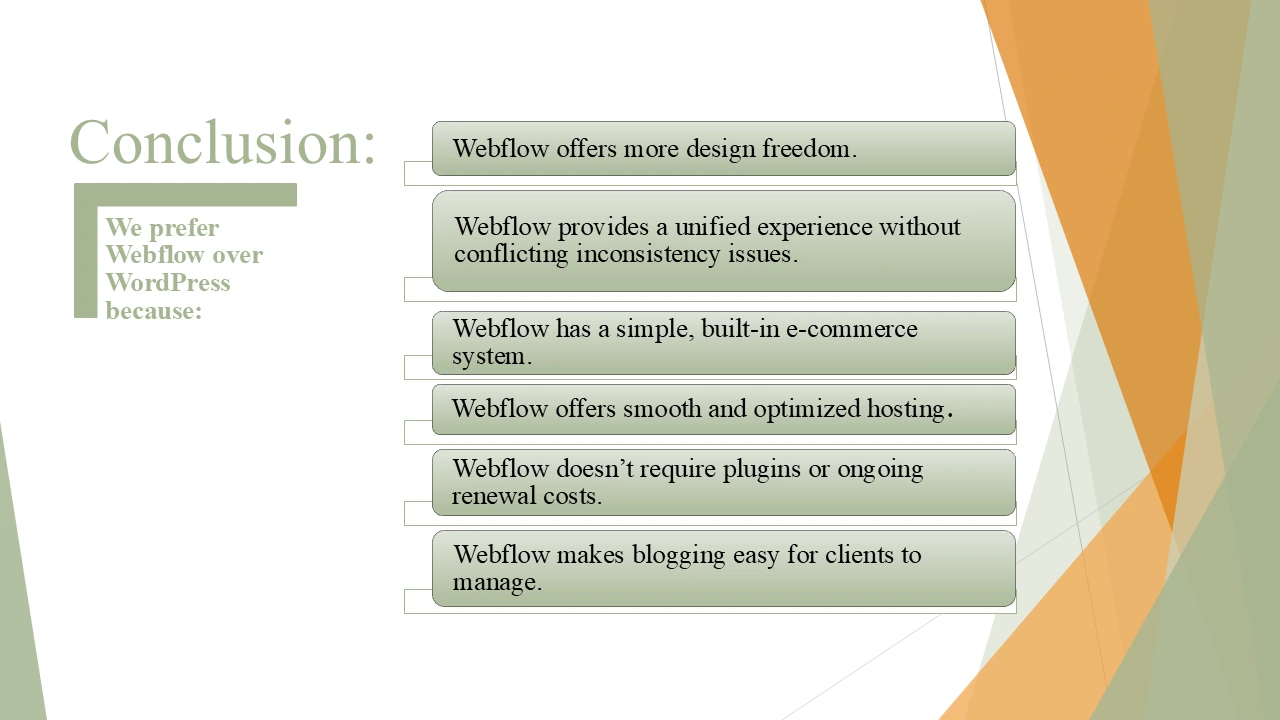 Conclusion:

We prefer Webflow over WordPress because:

Webflow offers more design freedom.

Webflow provides a unified experience without conflicting inconsistency issues.

Webflow has a simple, built-in e-commerce system.

Webflow offers smooth and optimized hosting.

Webflow doesn’t require plugins or ongoing renewal costs.

Webflow makes blogging easy for clients to manage.